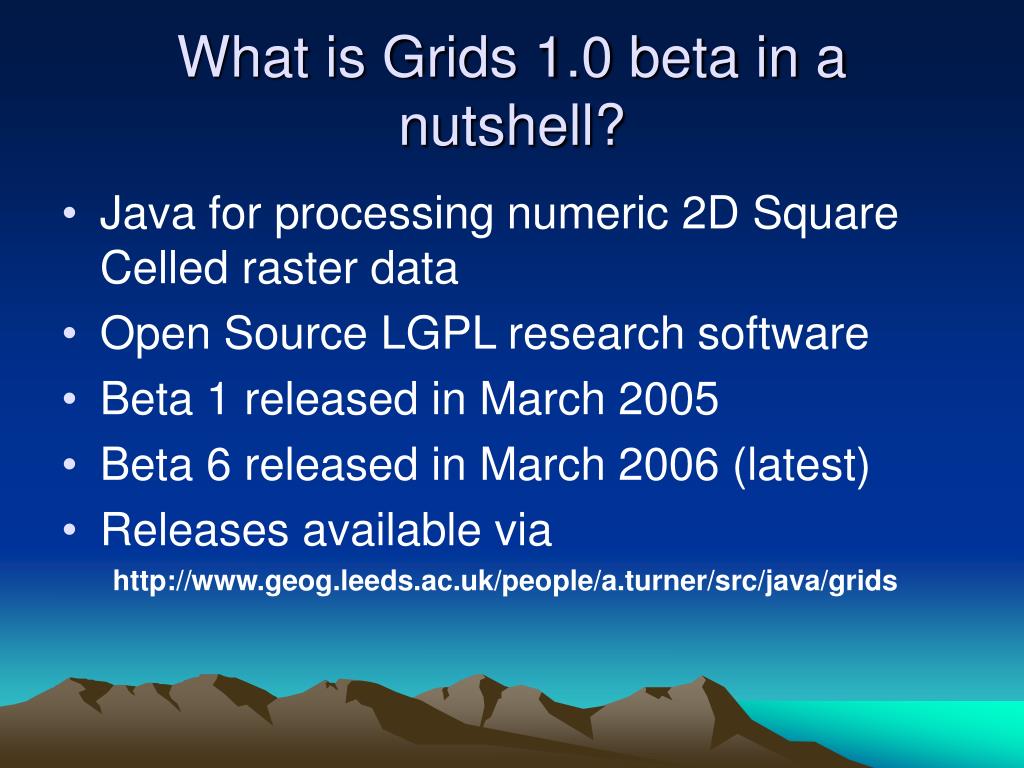 What is Grids 1.0 beta in a nutshell?

• Java for processing numeric 2D Square Celled raster data
• Open Source LGPL research software
• Beta 1 released in March 2005
• Beta 6 released in March 2006 (latest)
• Releases available via
http://www.geog.leeds.ac.uk/people/a.turner/src/java/grids